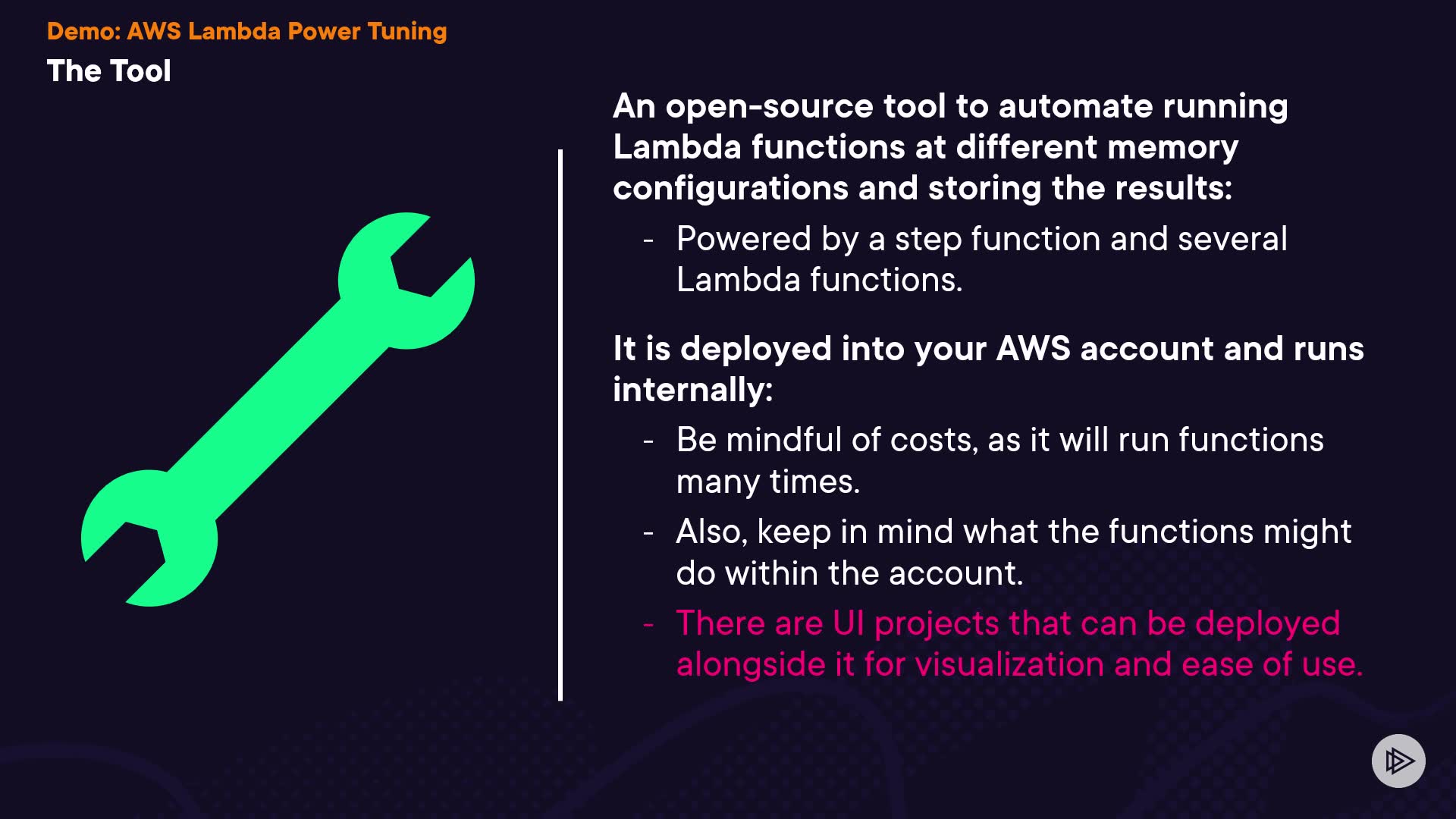 Demo: AWS Lambda Power Tuning
The Tool

An open-source tool to automate running Lambda functions at different memory configurations and storing the results:

- Powered by a step function and several Lambda functions.

It is deployed into your AWS account and runs internally:

- Be mindful of costs, as it will run functions many times.
- Also, keep in mind what the functions might do within the account.
- There are UI projects that can be deployed alongside it for visualization and ease of use.